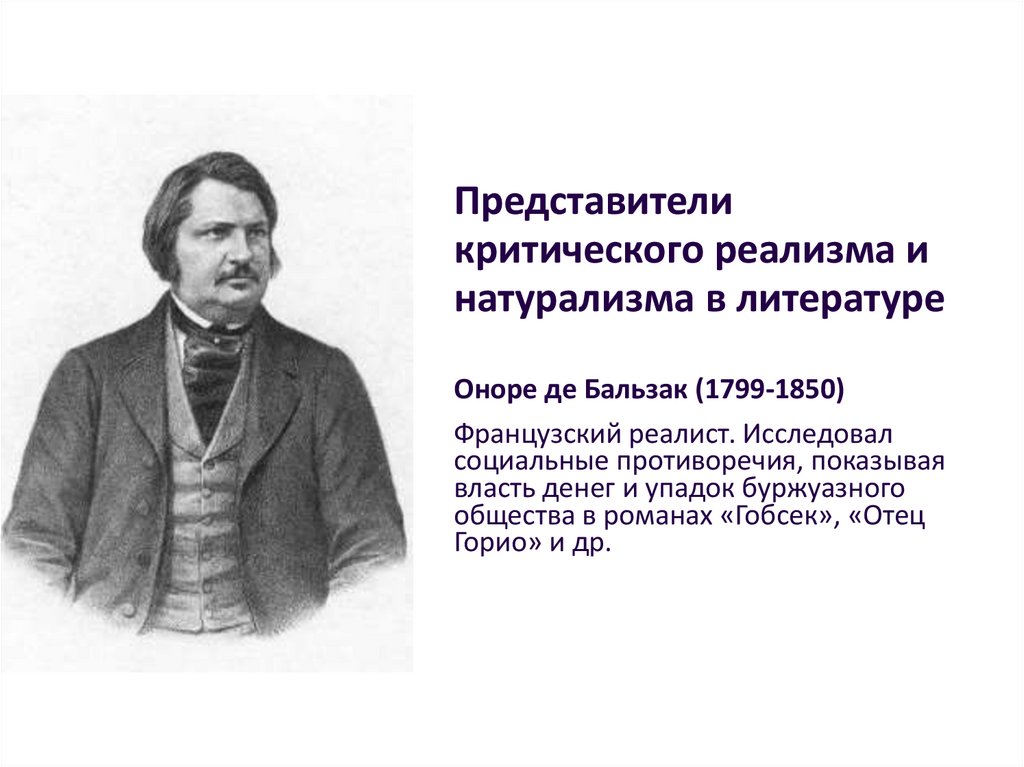 Представители критического реализма и натурализма в литературе

Оноре де Бальзак (1799-1850)

Французский реалист. Исследовал социальные противоречия, показывая власть денег и упадок буржуазного общества в романах «Гобсек», «Отец Горио» и др.